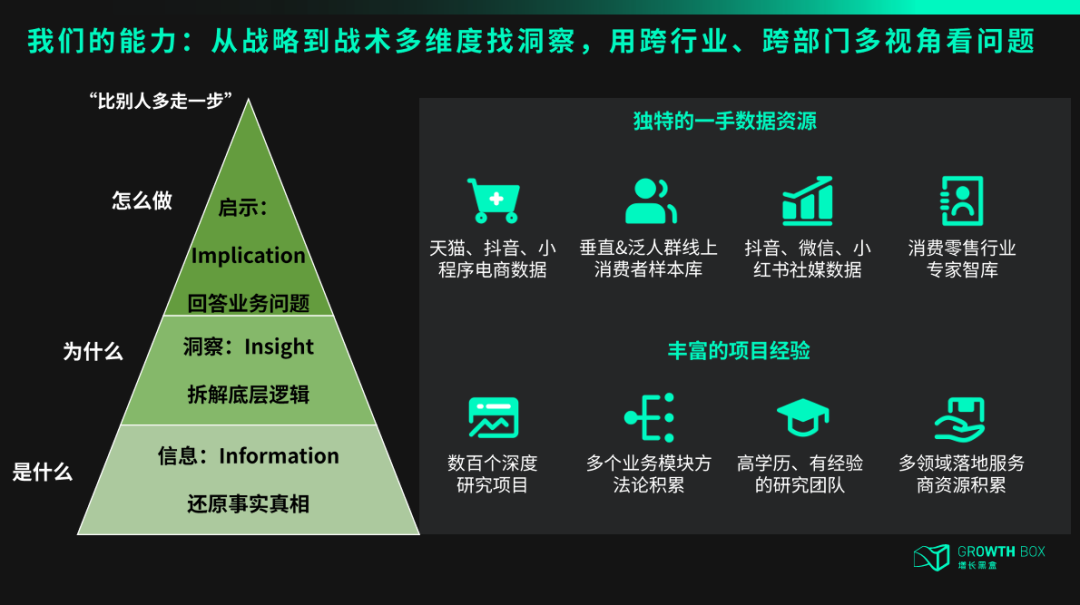 我们的能力：从战略到战术多维度找洞察，用跨行业、跨部门多视角看问题

“比别人多走一步”

怎么做

启示：
Implication
回答业务问题

为什么

洞察：Insight
拆解底层逻辑

是什么

信息：Information
还原事实真相

独特的一手数据资源

天猫、抖音、小程序电商数据

垂直&泛人群线上消费者样本库

抖音、微信、小红书社媒数据

消费零售行业专家智库

丰富的项目经验

数百个深度研究项目

多个业务模块方法论积累

高学历、有经验的研究团队

多领域落地服务商资源积累

GROWTH BOX
增长黑盒